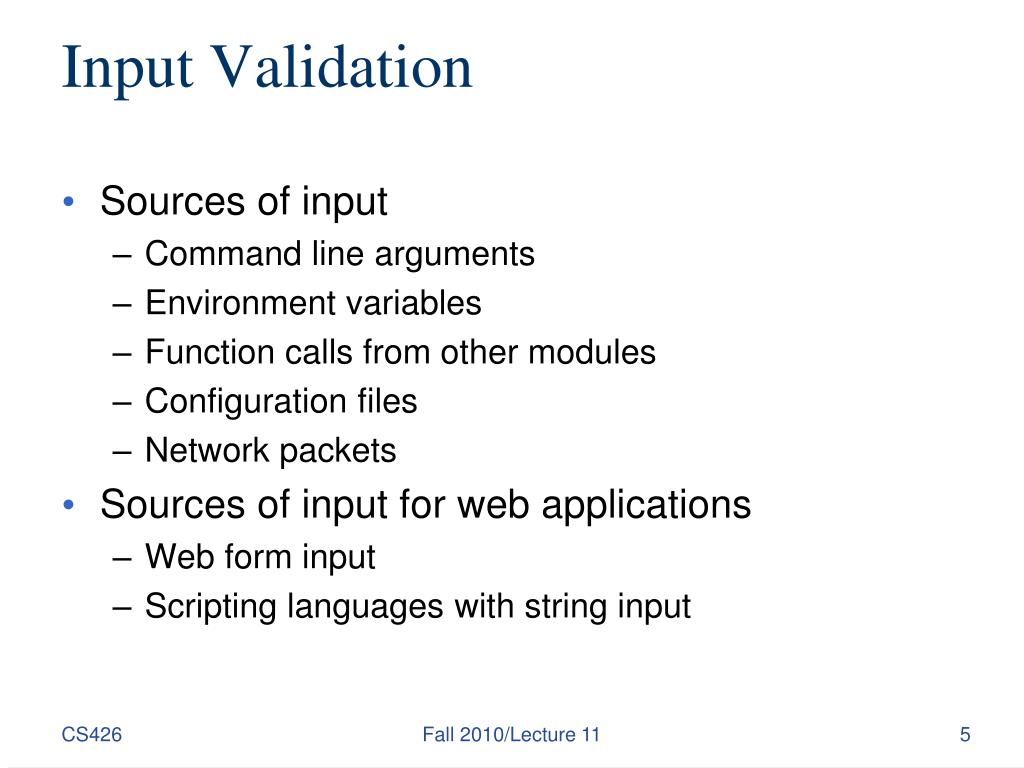 Input Validation

• Sources of input
– Command line arguments
– Environment variables
– Function calls from other modules
– Configuration files
– Network packets
• Sources of input for web applications
– Web form input
– Scripting languages with string input

CS426
Fall 2010/Lecture 11
5